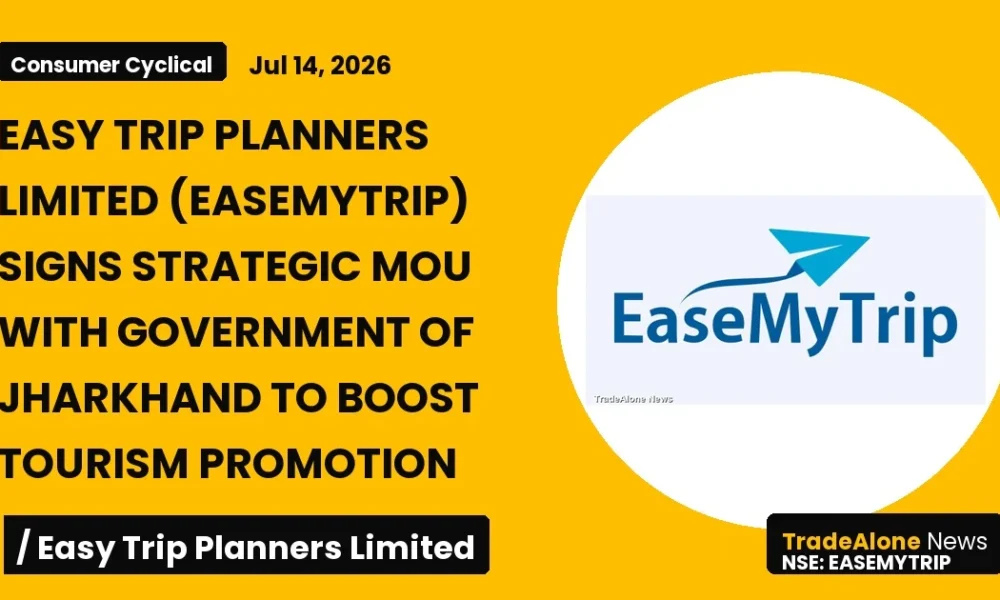 Consumer Cyclical Jul 14, 2026

EASY TRIP PLANNERS LIMITED (EASEMYTRIP) SIGNS STRATEGIC MOU WITH GOVERNMENT OF JHARKHAND TO BOOST TOURISM PROMOTION

EaseMyTrip

TradeAlone News

/ Easy Trip Planners Limited

TradeAlone News
NSE: EASEMYTRIP